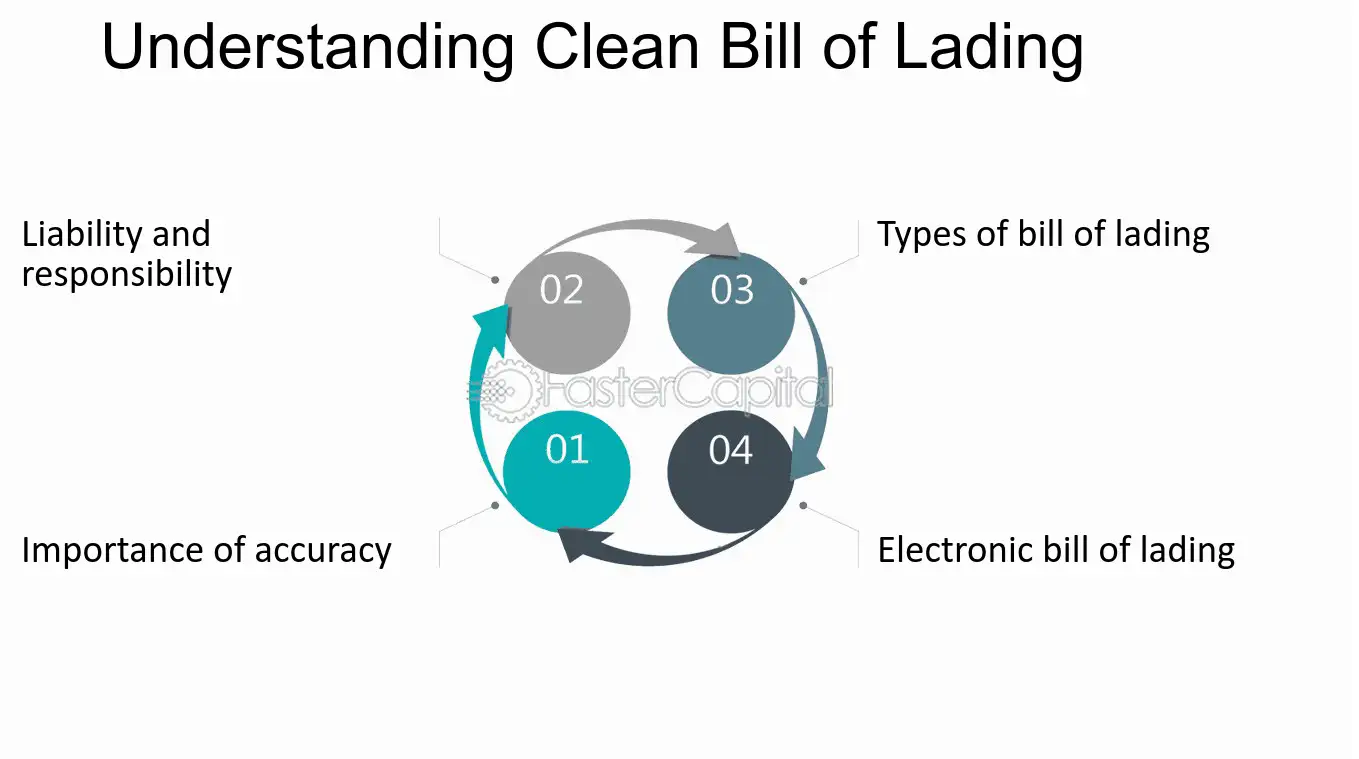 Understanding Clean Bill of Lading

Liability and responsibility

02

03

Types of bill of lading

01

04

Importance of accuracy

Electronic bill of lading

FasterCapital